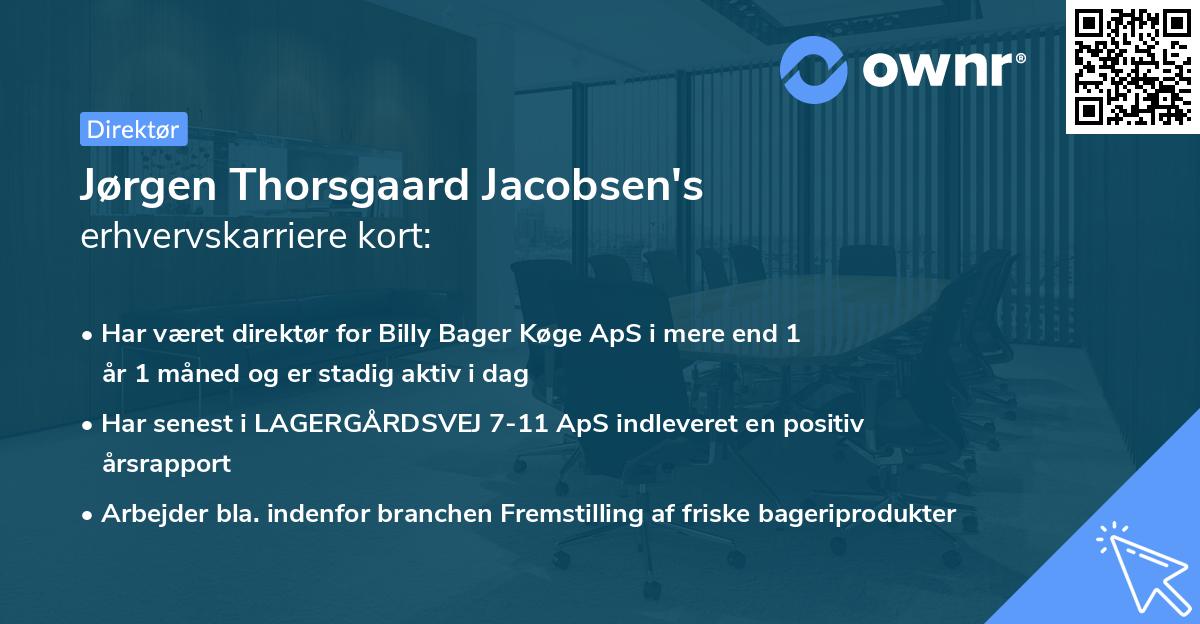 ownr®

Direktør

Jørgen Thorsgaard Jacobsen's
erhvervskarriere kort:

• Har været direktør for Billy Bager Køge ApS i mere end 1 år 1 måned og er stadig aktiv i dag

• Har senest i LAGERGÅRDSVEJ 7-11 ApS indleveret en positiv årsrapport

• Arbejder bla. indenfor branchen Fremstilling af friske bageriprodukter